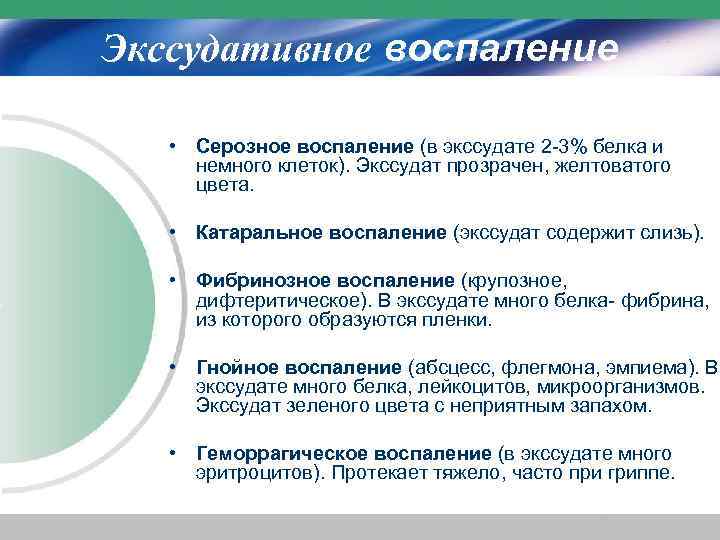 Экссудативное воспаление

• Серозное воспаление (в экссудате 2-3% белка и немного клеток). Экссудат прозрачен, желтоватого цвета.

• Катаральное воспаление (экссудат содержит слизь).

• Фибринозное воспаление (крупозное, дифтеритическое). В экссудате много белка- фибрина, из которого образуются пленки.

• Гнойное воспаление (абсцесс, флегмона, эмпиема). В экссудате много белка, лейкоцитов, микроорганизмов. Экссудат зеленого цвета с неприятным запахом.

• Геморрагическое воспаление (в экссудате много эритроцитов). Протекает тяжело, часто при гриппе.